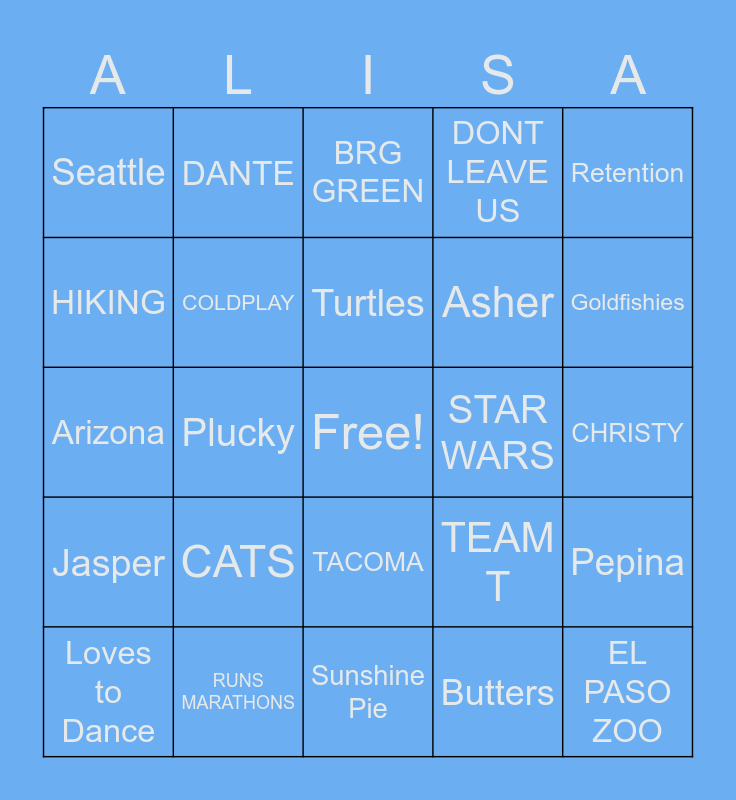 | A | L | I | S | A |
|---|---|---|---|---|
| Seattle | DANTE | BRG GREEN | DONT LEAVE US | Retention |
| HIKING | COLDPLAY | Turtles | Asher | Goldfishies |
| Arizona | Plucky | Free! | STAR WARS | CHRISTY |
| Jasper | CATS | TACOMA | TEAM T | Pepina |
| Loves to Dance | RUNS MARATHONS | Sunshine Pie | Butters | EL PASO ZOO |